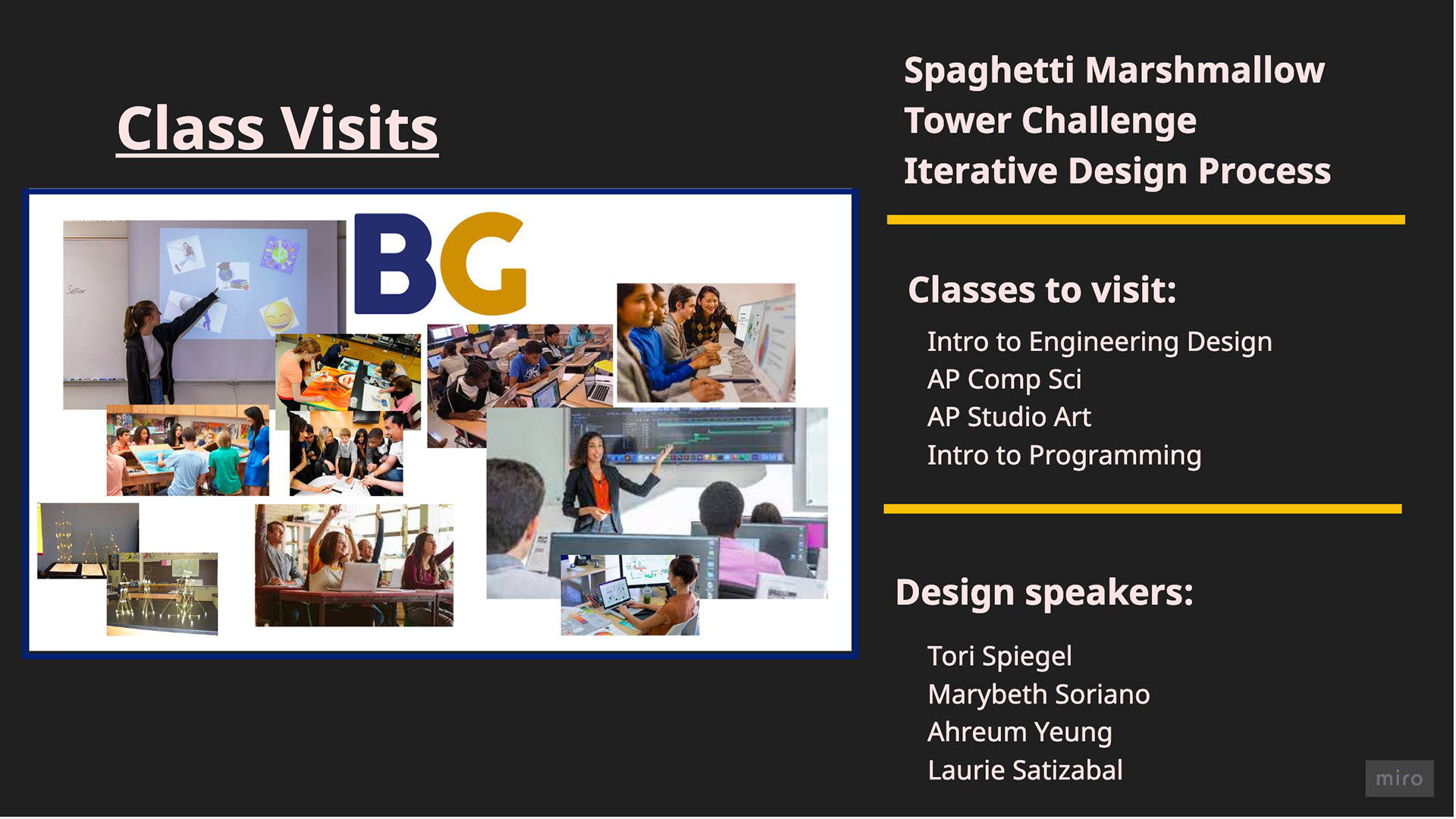 Class Visits

BG

Señor

Spaghetti Marshmallow Tower Challenge
Iterative Design Process

Classes to visit:

Intro to Engineering Design
AP Comp Sci
AP Studio Art
Intro to Programming

Design speakers:

Tori Spiegel
Marybeth Soriano
Ahreum Yeung
Laurie Satizabal

miro